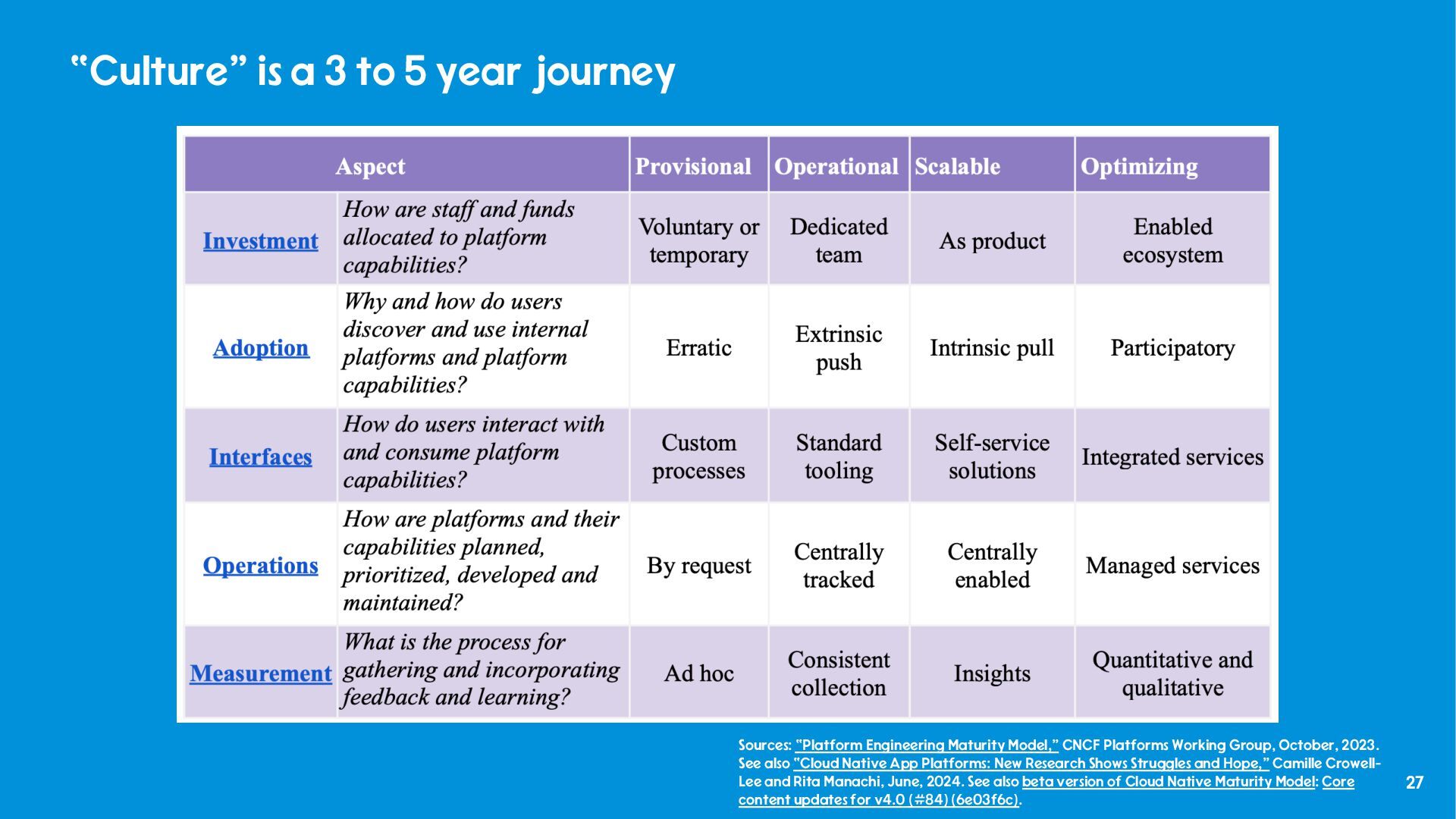 “Culture” is a 3 to 5 year journey

| Aspect | | Provisional | Operational | Scalable | Optimizing |
|---|---|---|---|---|---|
| Investment | How are staff and funds allocated to platform capabilities? | Voluntary or temporary | Dedicated team | As product | Enabled ecosystem |
| Adoption | Why and how do users discover and use internal platforms and platform capabilities? | Erratic | Extrinsic push | Intrinsic pull | Participatory |
| Interfaces | How do users interact with and consume platform capabilities? | Custom processes | Standard tooling | Self-service solutions | Integrated services |
| Operations | How are platforms and their capabilities planned, prioritized, developed and maintained? | By request | Centrally tracked | Centrally enabled | Managed services |
| Measurement | What is the process for gathering and incorporating feedback and learning? | Ad hoc | Consistent collection | Insights | Quantitative and qualitative |

Sources: "Platform Engineering Maturity Model," CNCF Platforms Working Group, October, 2023. See also "Cloud Native App Platforms: New Research Shows Struggles and Hope," Camille Crowell-Lee and Rita Manachi, June, 2024. See also beta version of Cloud Native Maturity Model: Core content updates for v4.0 (#84) (6e03f6c).

27